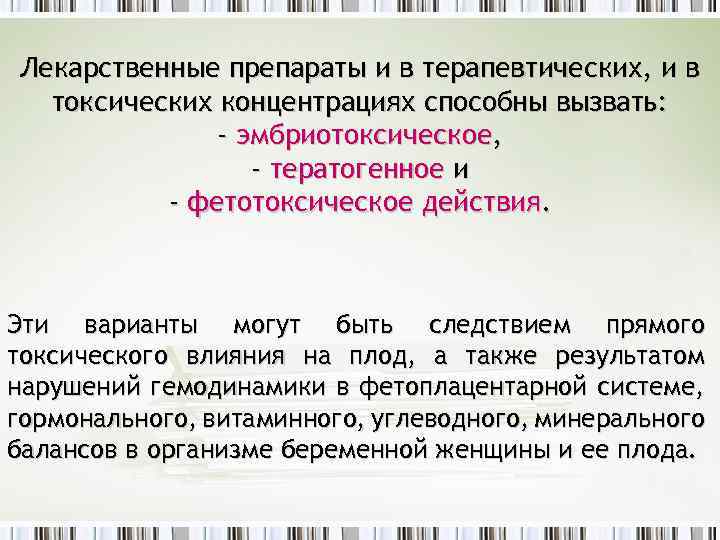 Лекарственные препараты и в терапевтических, и в токсических концентрациях способны вызвать:
- эмбриотоксическое,
- тератогенное и
- фетотоксическое действия.

Эти варианты могут быть следствием прямого токсического влияния на плод, а также результатом нарушений гемодинамики в фетоплацентарной системе, гормонального, витаминного, углеводного, минерального балансов в организме беременной женщины и ее плода.